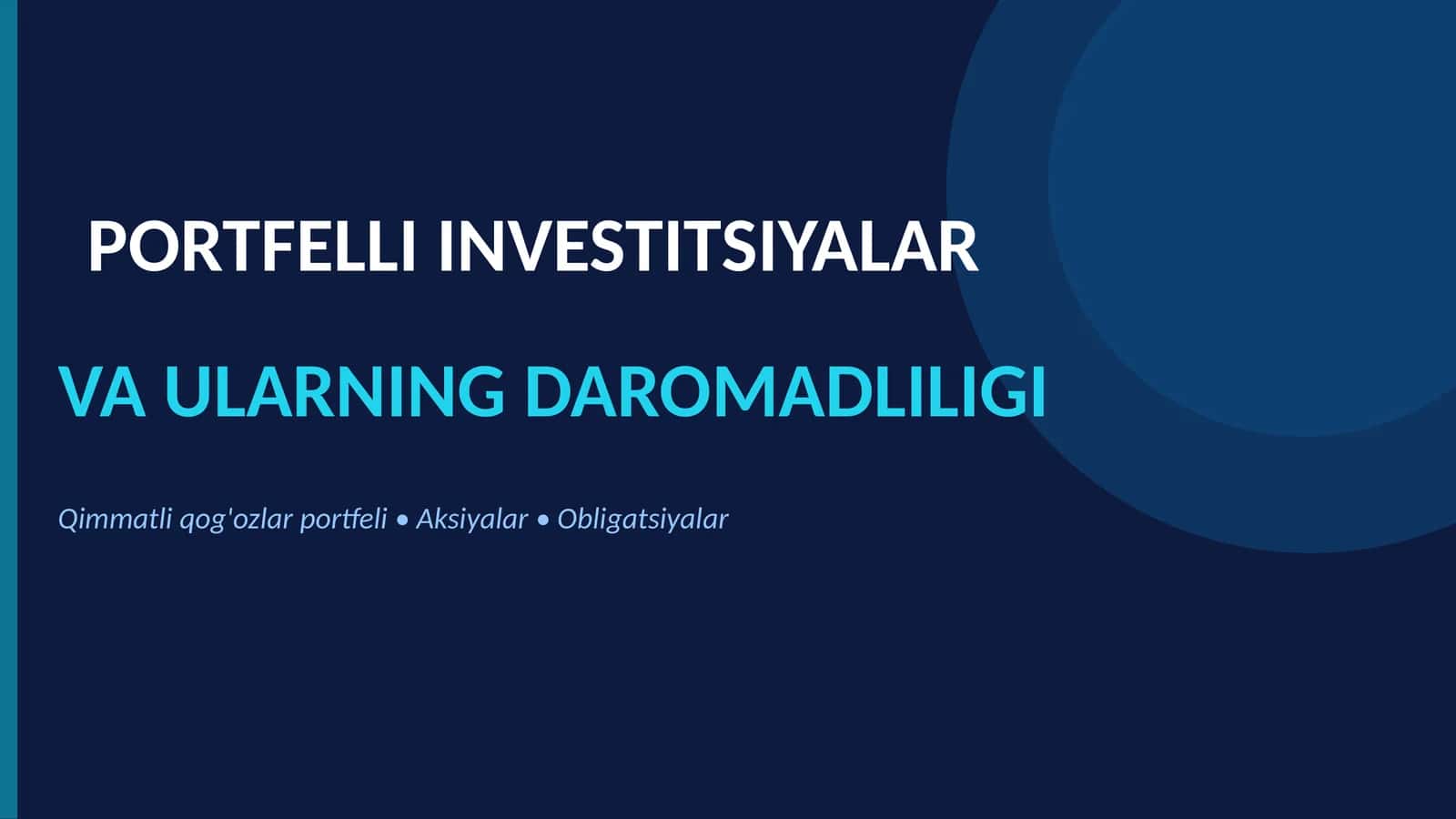 PORTFELLI INVESTITSIYALAR

VA ULARNING DAROMADLILIGI

Qimmatli qog'ozlar portfeli • Aksiyalar • Obligatsiyalar